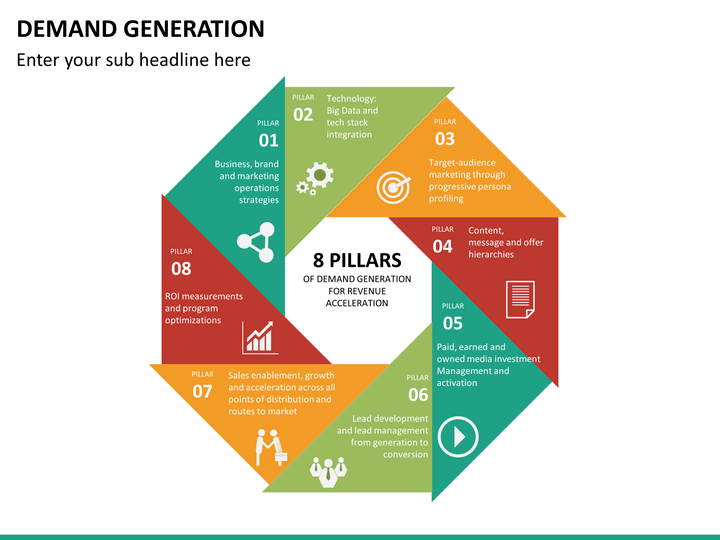 DEMAND GENERATION

Enter your sub headline here

PILLAR
01
Business, brand and marketing operations strategies

PILLAR
02
Technology: Big Data and tech stack integration

PILLAR
03
Target-audience marketing through progressive persona profiling

PILLAR
04
Content, message and offer hierarchies

PILLAR
05
Paid, earned and owned media investment Management and activation

PILLAR
06
Lead development and lead management from generation to conversion

PILLAR
07
Sales enablement, growth and acceleration across all points of distribution and routes to market

PILLAR
08
ROI measurements and program optimizations

8 PILLARS
OF DEMAND GENERATION FOR REVENUE ACCELERATION